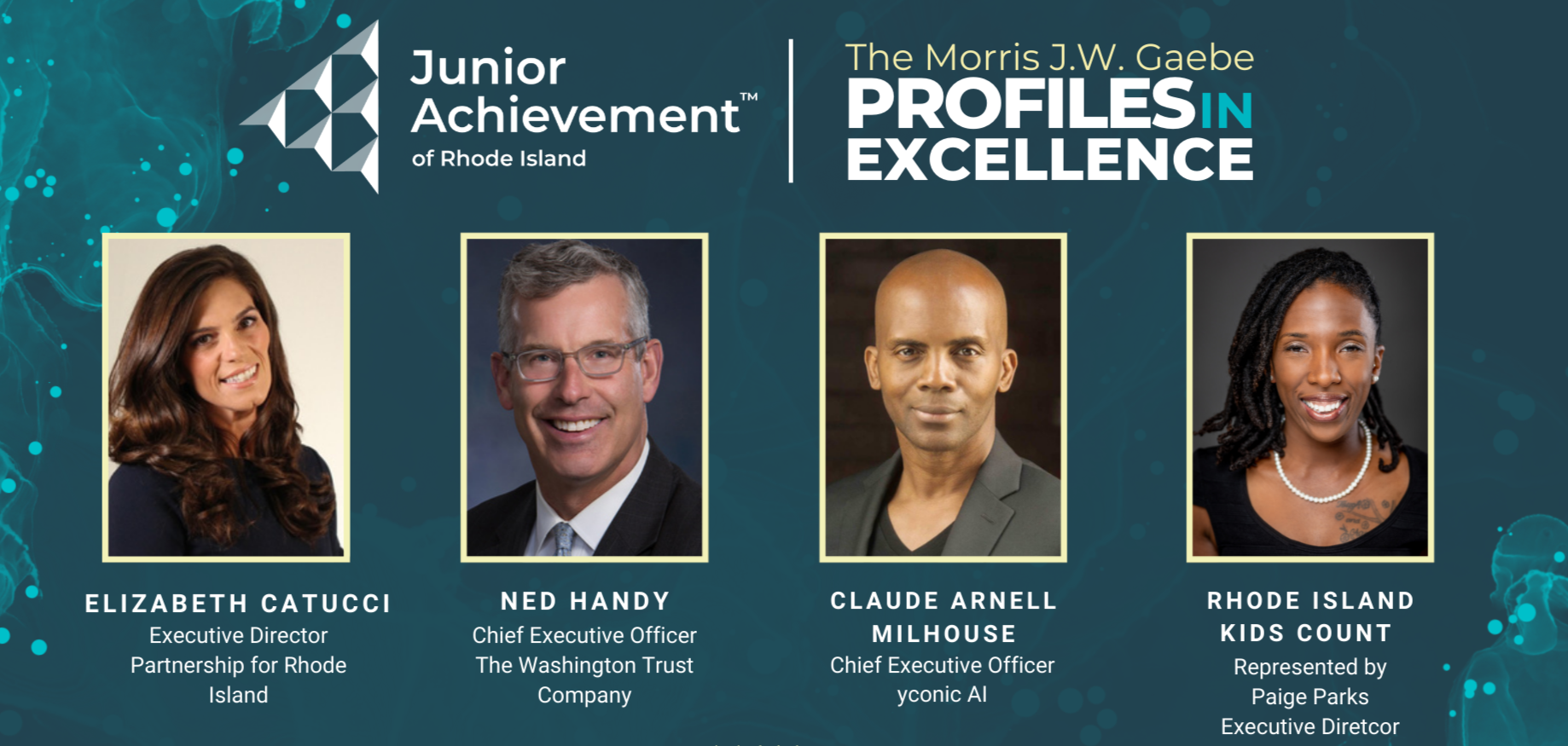 Junior Achievement™
of Rhode Island

The Morris J.W. Gaebe
PROFILES IN EXCELLENCE

ELIZABETH CATUCCI
Executive Director
Partnership for Rhode Island

NED HANDY
Chief Executive Officer
The Washington Trust Company

CLAUDE ARNELL MILHOUSE
Chief Executive Officer
yconic AI

RHODE ISLAND KIDS COUNT
Represented by
Paige Parks
Executive Diretcor